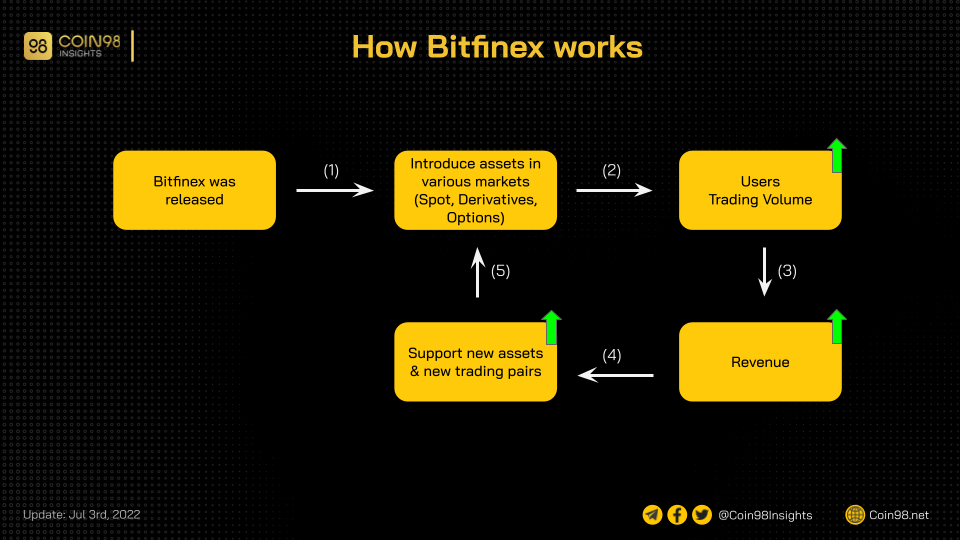 98 COIN98 INSIGHTS

How Bitfinex works

Bitfinex was released

(1)

Introduce assets in various markets (Spot, Derivatives, Options)

(2)

Users Trading Volume

(3)

Revenue

(4)

Support new assets & new trading pairs

(5)

Update: Jul 3rd, 2022

@Coin98Insights

Coin98.net